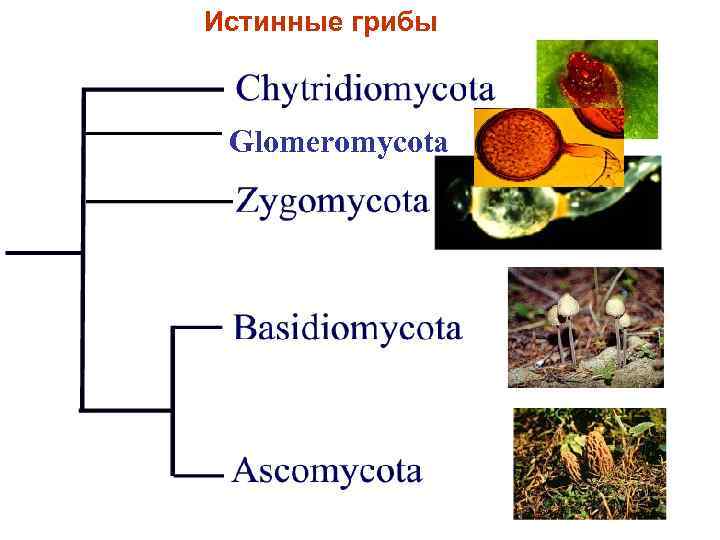 Истинные грибы

Chytridiomycota

Glomeromycota

Zygomycota

Basidiomycota

Ascomycota